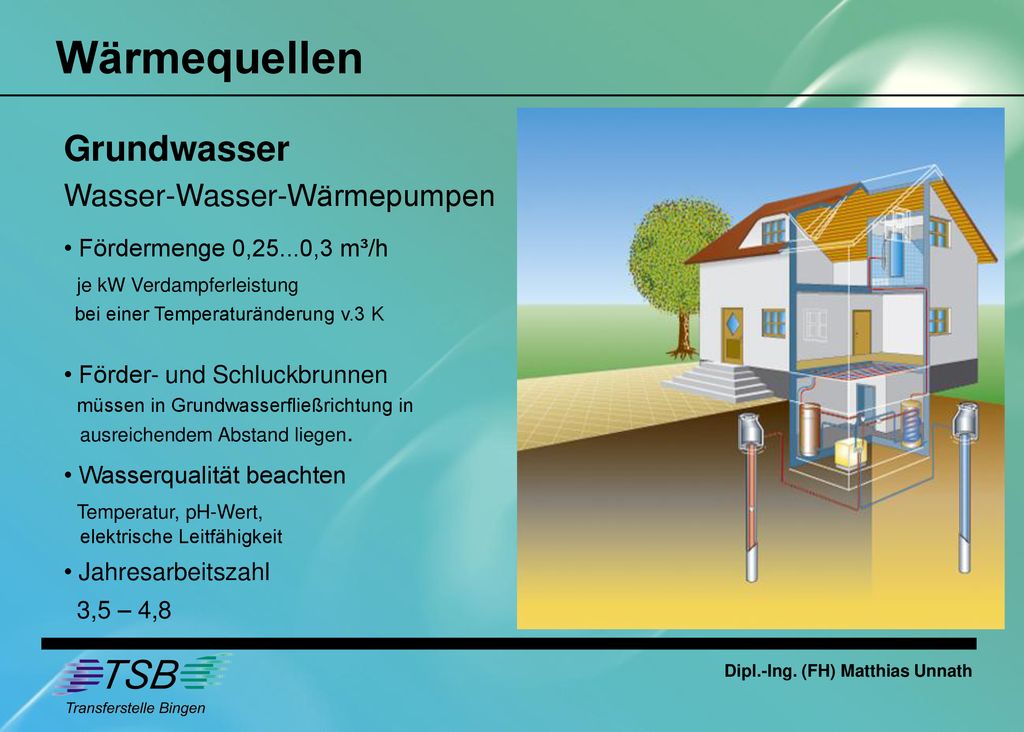 Wärmequellen

Grundwasser

Wasser-Wasser-Wärmepumpen

• Fördermenge 0,25...0,3 m³/h

je kW Verdampferleistung bei einer Temperaturänderung v.3 K

• Förder- und Schluckbrunnen

müssen in Grundwasserfließrichtung in ausreichendem Abstand liegen.

• Wasserqualität beachten

Temperatur, pH-Wert, elektrische Leitfähigkeit

• Jahresarbeitszahl

3,5 – 4,8

TSB

Transferstelle Bingen

Dipl.-Ing. (FH) Matthias Unnath